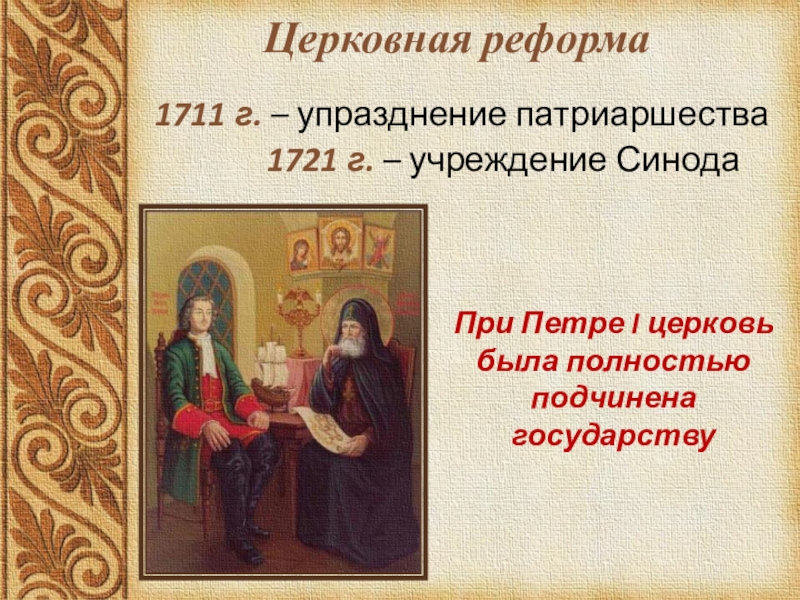 Церковная реформа

1711 г. – упразднение патриаршества

1721 г. – учреждение Синода

При Петре I церковь была полностью подчинена государству